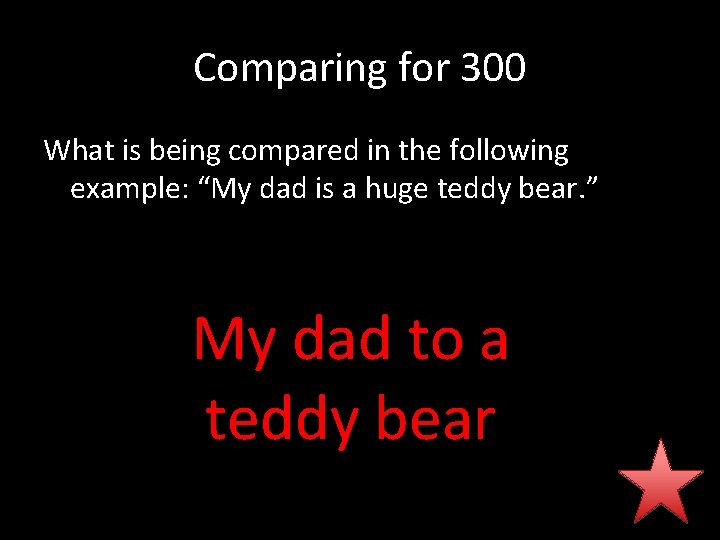 Comparing for 300

What is being compared in the following example: “My dad is a huge teddy bear.”

My dad to a teddy bear